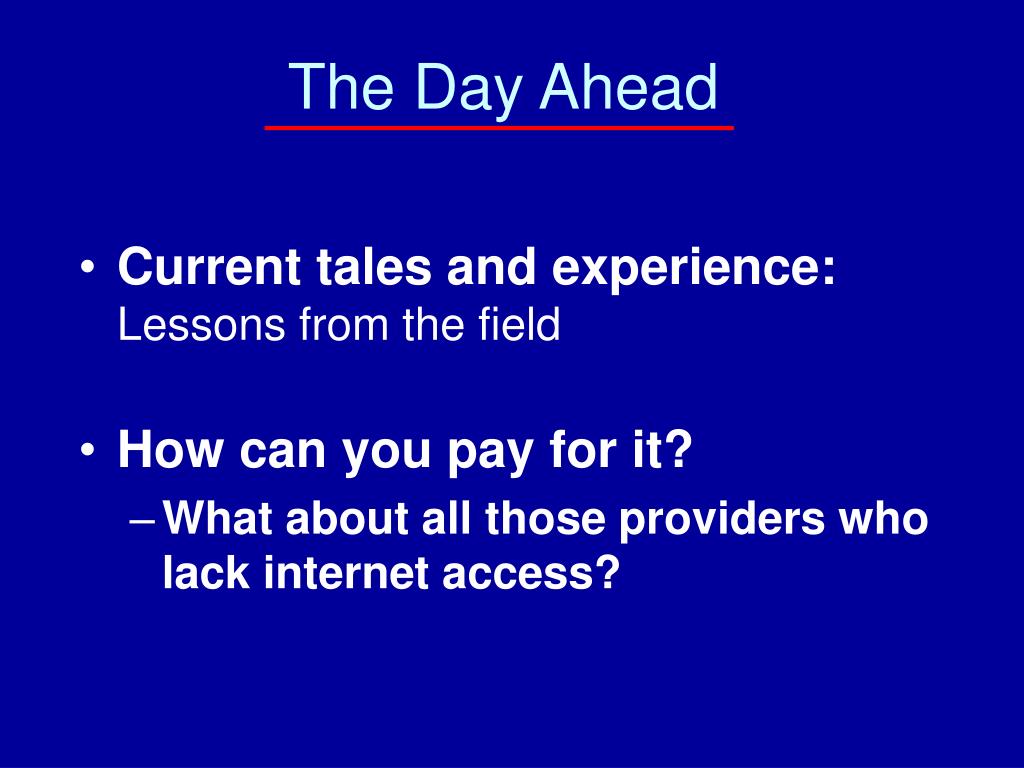 The Day Ahead

• Current tales and experience: Lessons from the field

• How can you pay for it?
– What about all those providers who lack internet access?